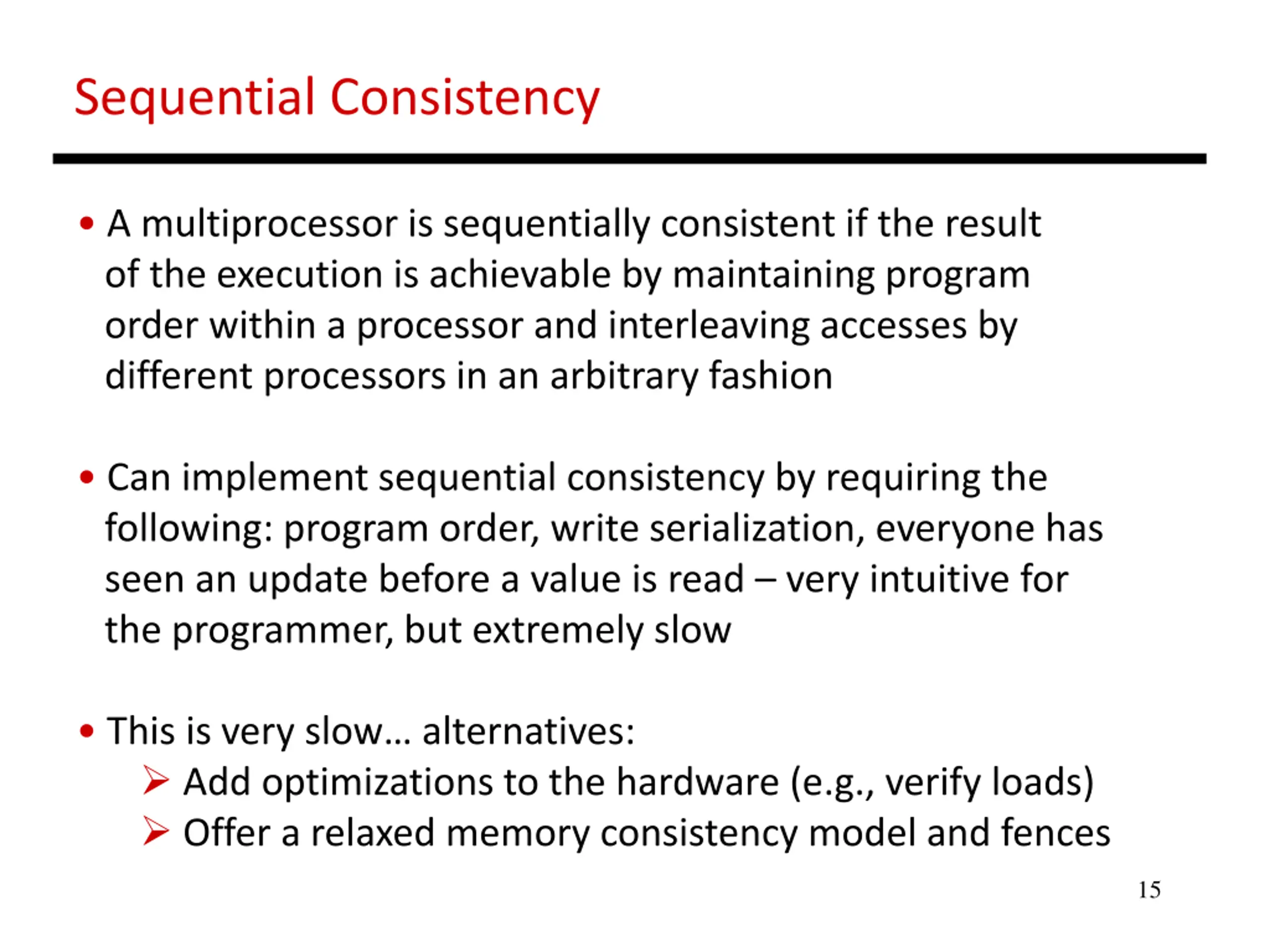 Sequential Consistency

• A multiprocessor is sequentially consistent if the result of the execution is achievable by maintaining program order within a processor and interleaving accesses by different processors in an arbitrary fashion

• Can implement sequential consistency by requiring the following: program order, write serialization, everyone has seen an update before a value is read – very intuitive for the programmer, but extremely slow

• This is very slow… alternatives:
➢ Add optimizations to the hardware (e.g., verify loads)
➢ Offer a relaxed memory consistency model and fences

15